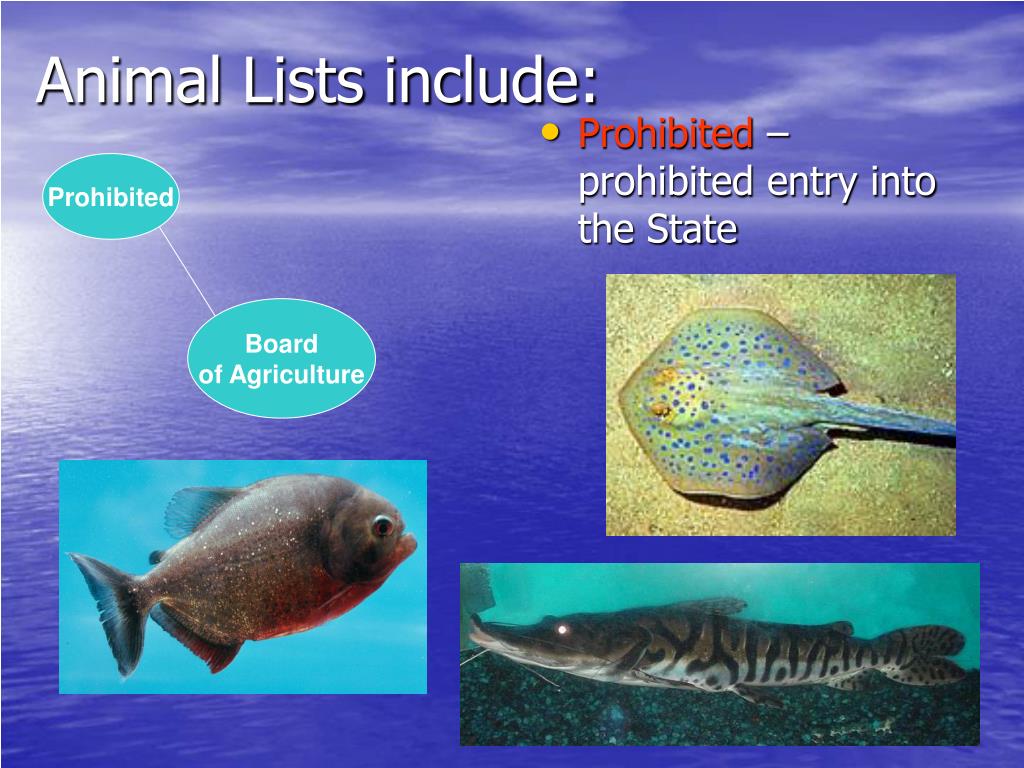 Animal Lists include:

Prohibited

Board of Agriculture

• Prohibited – prohibited entry into the State